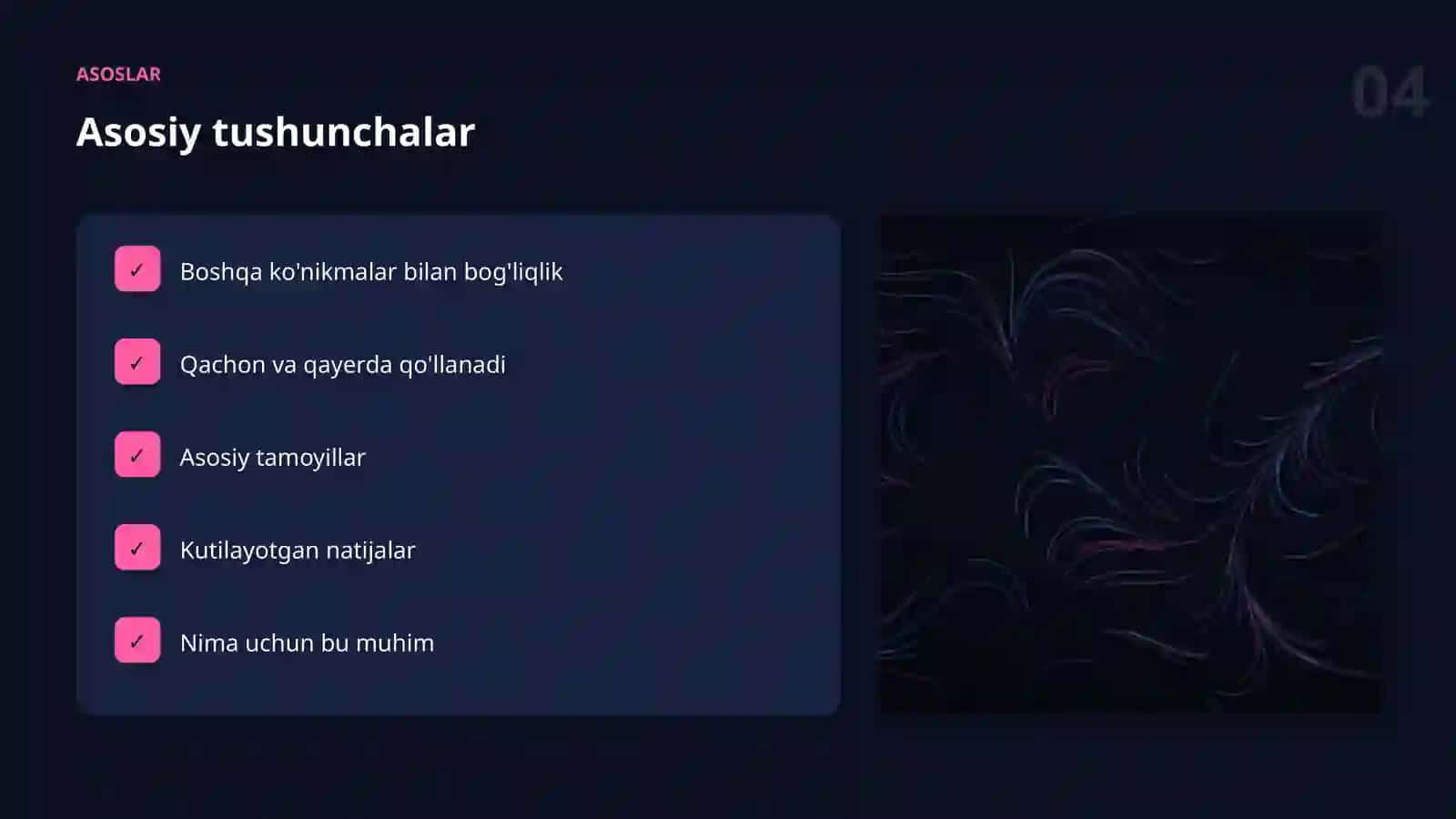 ASOSLAR

04

Asosiy tushunchalar

✓ Boshqa ko'nikmalar bilan bog'liqlik

✓ Qachon va qayerda qo'llanadi

✓ Asosiy tamoyillar

✓ Kutilayotgan natijalar

✓ Nima uchun bu muhim